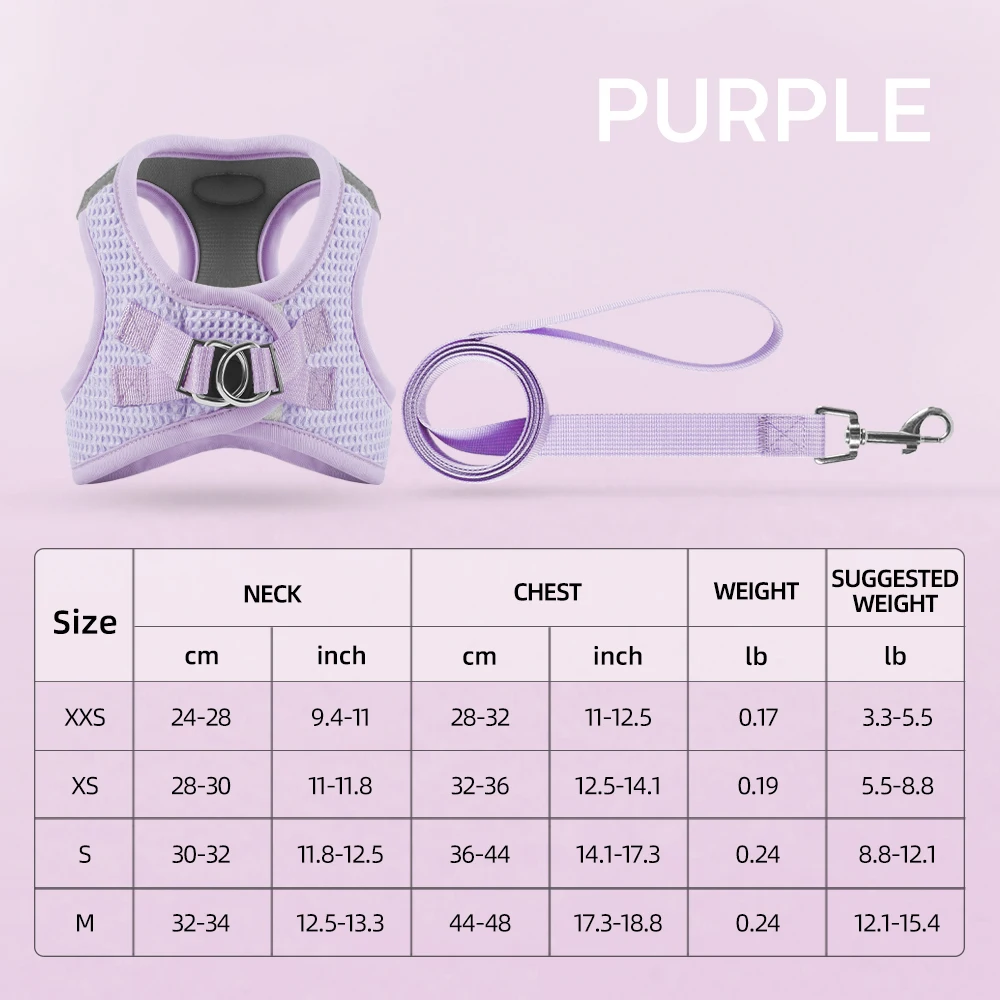 PURPLE

| Size | NECK | | CHEST | | WEIGHT | SUGGESTED WEIGHT |
|---|---|---|---|---|---|---|
| | cm | inch | cm | inch | lb | lb |
| XXS | 24-28 | 9.4-11 | 28-32 | 11-12.5 | 0.17 | 3.3-5.5 |
| XS | 28-30 | 11-11.8 | 32-36 | 12.5-14.1 | 0.19 | 5.5-8.8 |
| S | 30-32 | 11.8-12.5 | 36-44 | 14.1-17.3 | 0.24 | 8.8-12.1 |
| M | 32-34 | 12.5-13.3 | 44-48 | 17.3-18.8 | 0.24 | 12.1-15.4 |